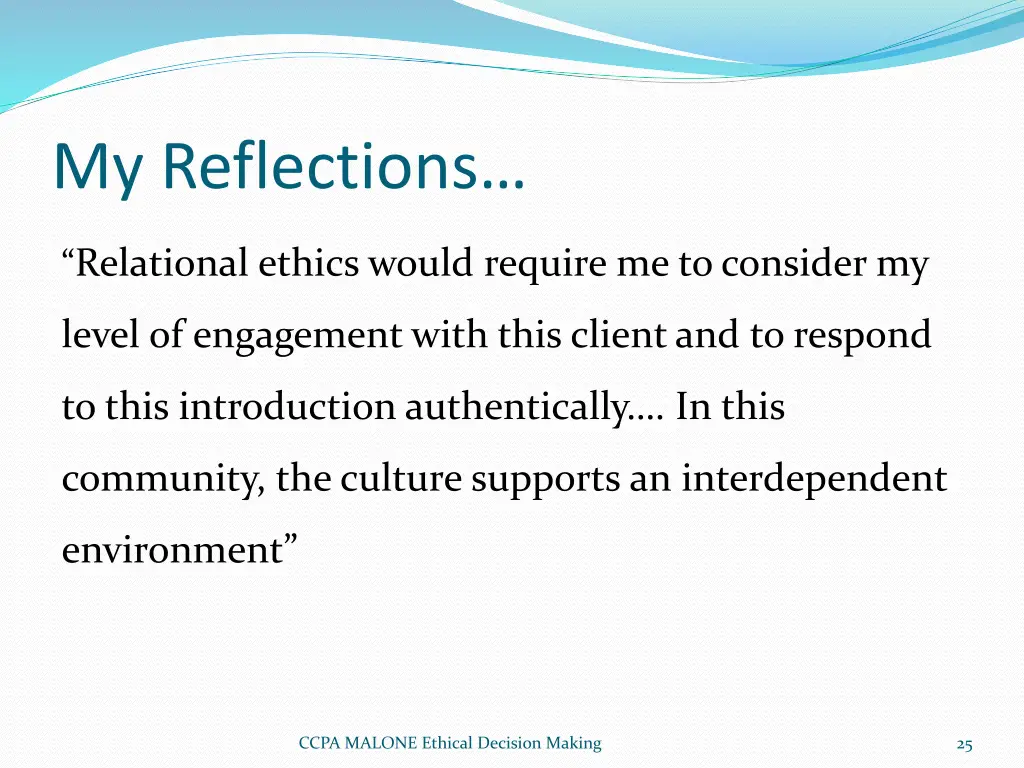 My Reflections…

“Relational ethics would require me to consider my level of engagement with this client and to respond to this introduction authentically…. In this community, the culture supports an interdependent environment”

CCPA MALONE Ethical Decision Making

25